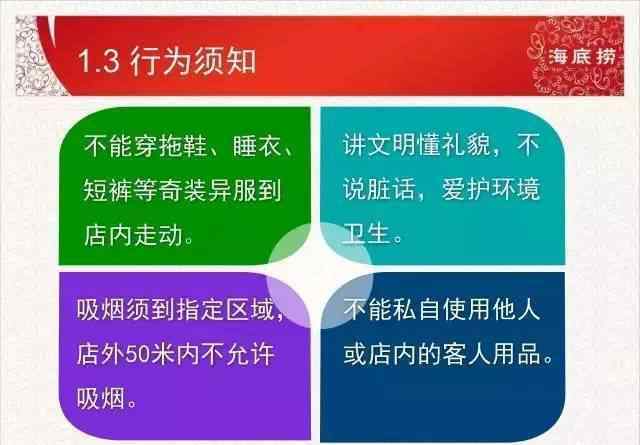 1.3 行为须知

海底捞

不能穿拖鞋、睡衣、短裤等奇装异服到店内走动。

讲文明懂礼貌，不说脏话，爱护环境卫生。

吸烟须到指定区域，店外50米内不允许吸烟。

不能私自使用他人或店内的客人用品。